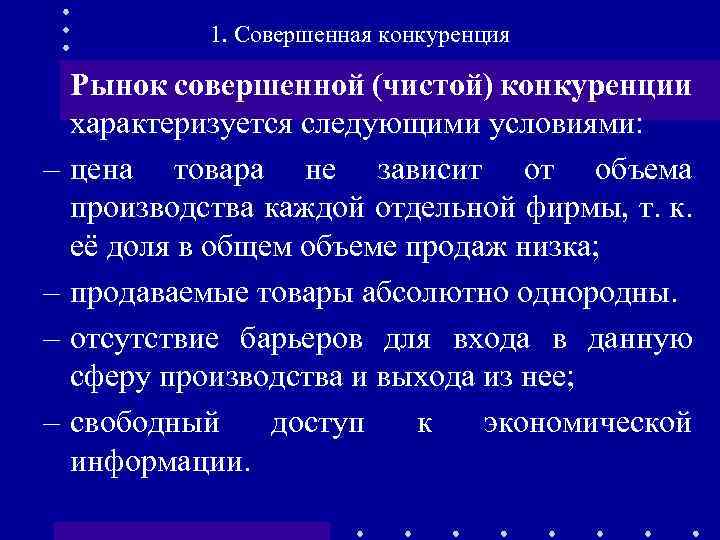 1. Совершенная конкуренция

Рынок совершенной (чистой) конкуренции характеризуется следующими условиями:

– цена товара не зависит от объема производства каждой отдельной фирмы, т. к. её доля в общем объеме продаж низка;

– продаваемые товары абсолютно однородны.

– отсутствие барьеров для входа в данную сферу производства и выхода из нее;

– свободный доступ к экономической информации.